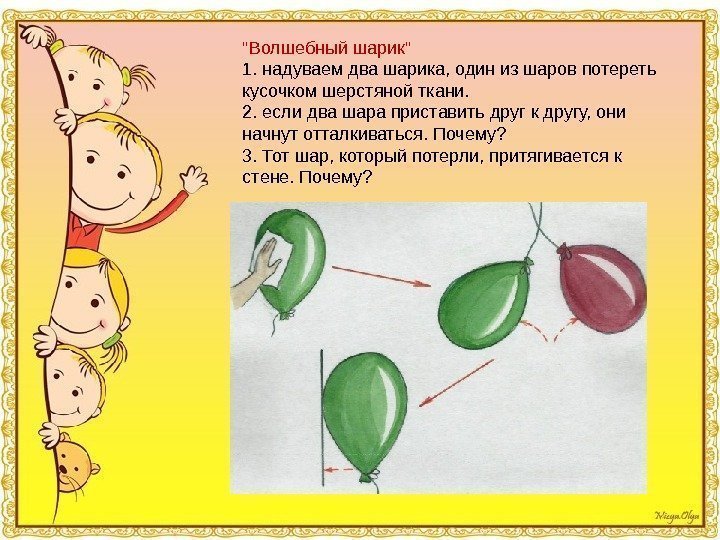 "Волшебный шарик"
1. надуваем два шарика, один из шаров потереть кусочком шерстяной ткани.
2. если два шара приставить друг к другу, они начнут отталкиваться. Почему?
3. Тот шар, который потерли, притягивается к стене. Почему?

Nicya.Olya